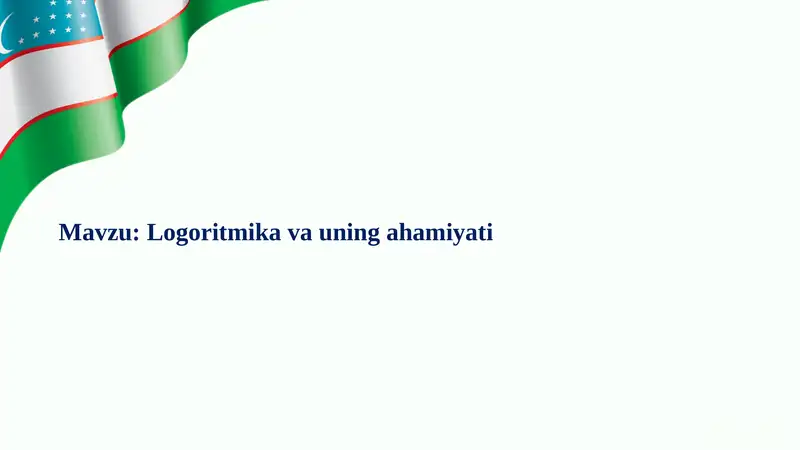 Mavzu: Logoritmika va uning ahamiyati